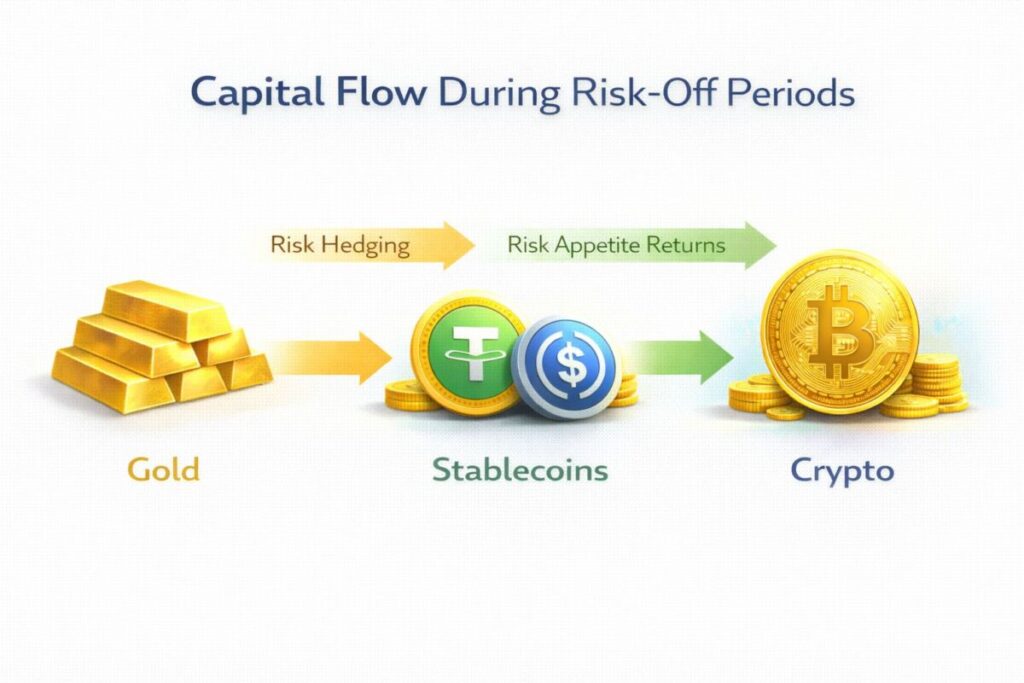 Capital Flow During Risk-Off Periods

Risk Hedging

Risk Appetite Returns

Gold

Stablecoins

Crypto